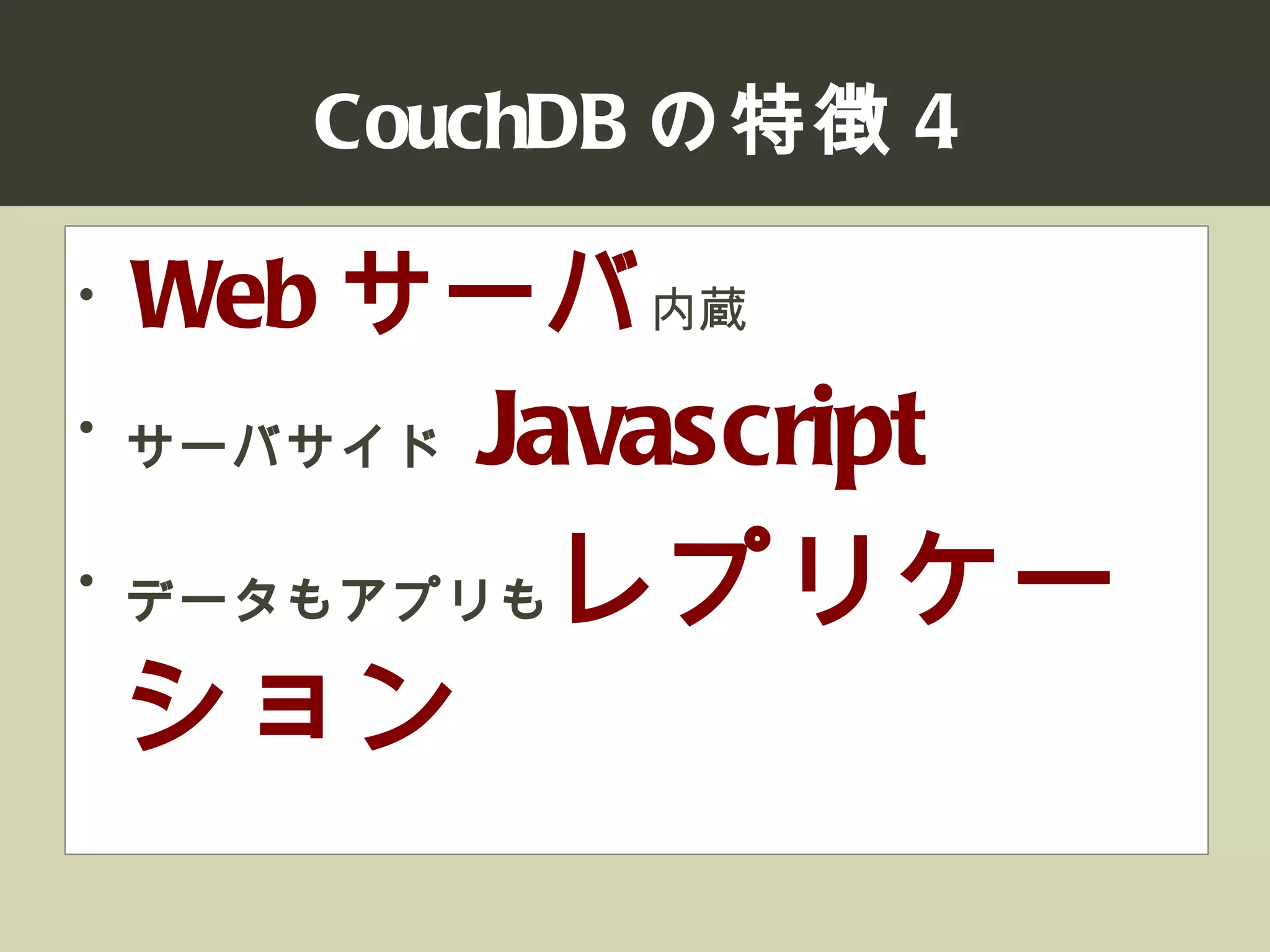 CouchDB の特徴 4

• Web サーバ内蔵

• サーバサイド Javascript

• データもアプリもレプリケーション